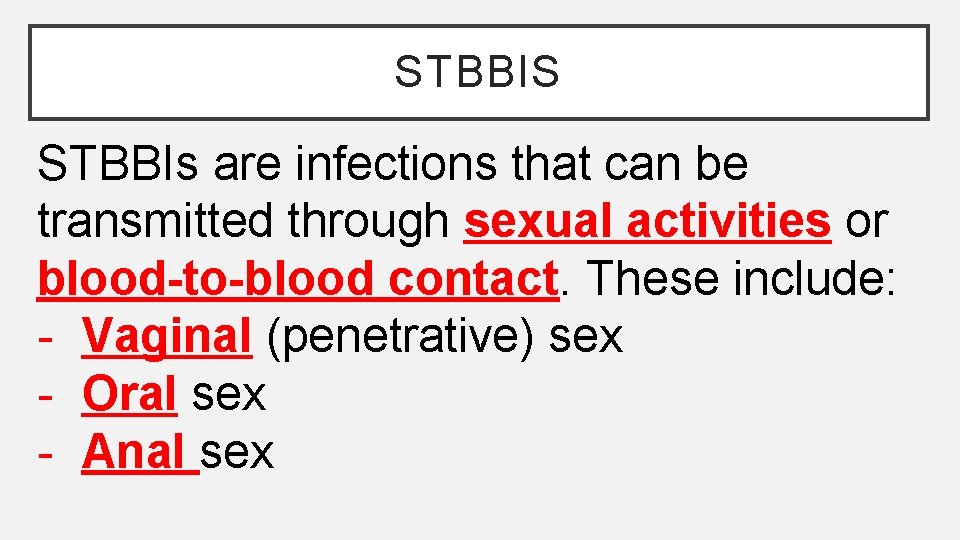 STBBIS

STBBIs are infections that can be transmitted through sexual activities or blood-to-blood contact. These include:
- Vaginal (penetrative) sex
- Oral sex
- Anal sex